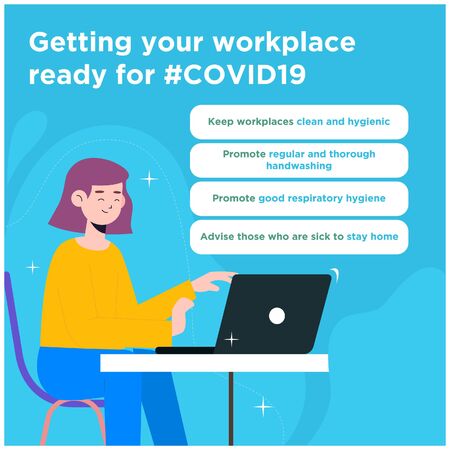 Getting your workplace ready for #COVID19

Keep workplaces clean and hygienic

Promote regular and thorough handwashing

Promote good respiratory hygiene

Advise those who are sick to stay home